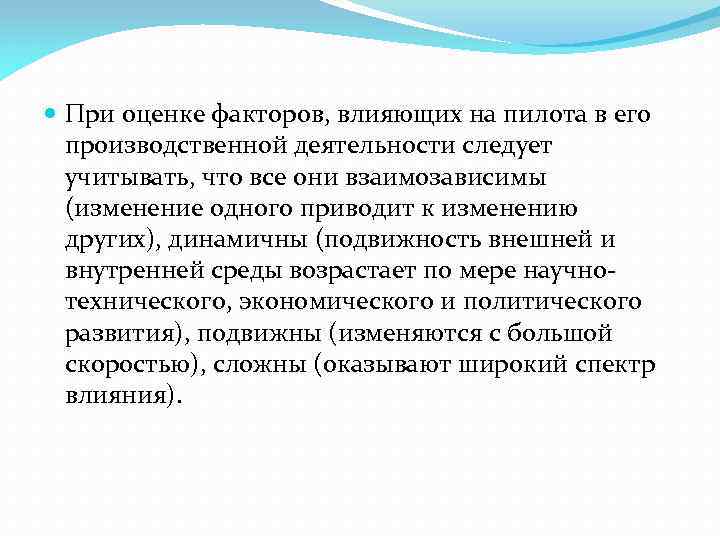 При оценке факторов, влияющих на пилота в его производственной деятельности следует учитывать, что все они взаимозависимы (изменение одного приводит к изменению других), динамичны (подвижность внешней и внутренней среды возрастает по мере научно-технического, экономического и политического развития), подвижны (изменяются с большой скоростью), сложны (оказывают широкий спектр влияния).